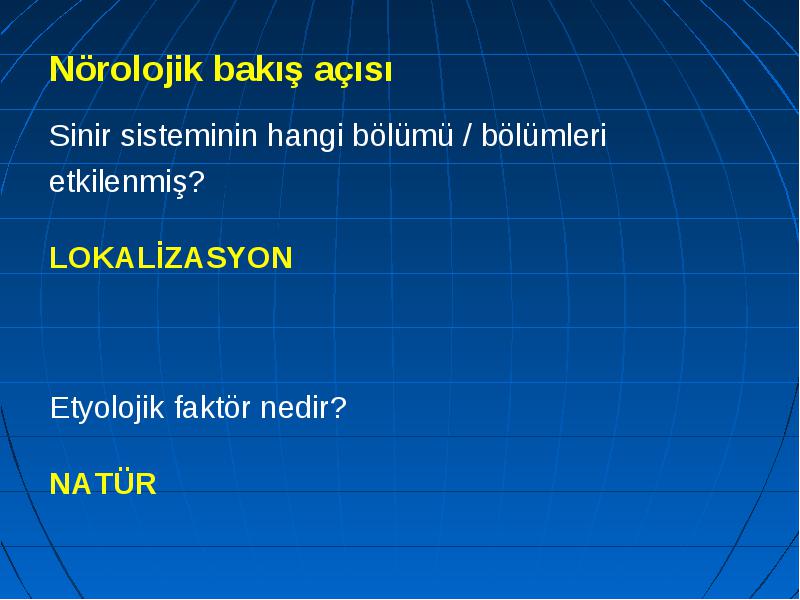 Nörolojik bakış açısı

Sinir sisteminin hangi bölümü / bölümleri etkilenmiş?

LOKALİZASYON

Etyolojik faktör nedir?

NATÜR